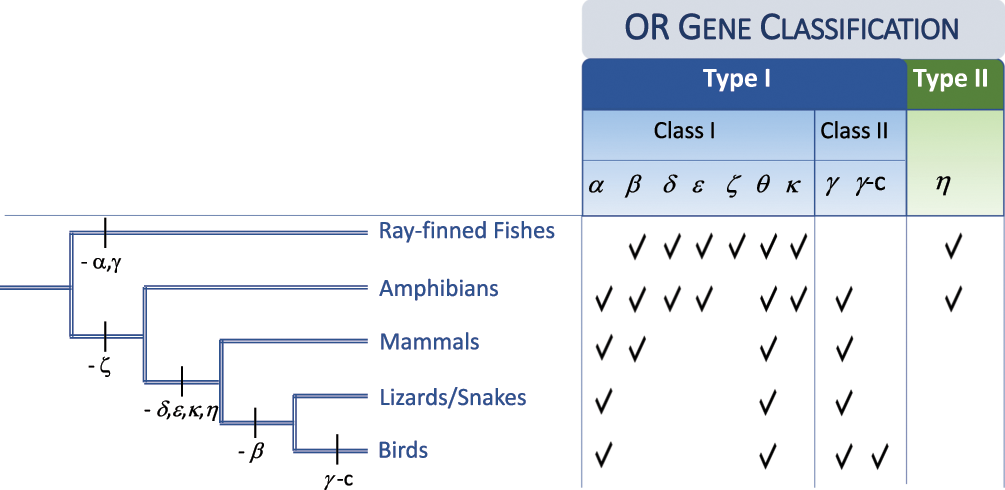 OR GENE CLASSIFICATION

| | Type I | | | | | | | | | Type II |
|---|---|---|---|---|---|---|---|---|---|---|
| | Class I | | | | | | | Class II | | |
| | $\alpha$ | $\beta$ | $\delta$ | $\varepsilon$ | $\zeta$ | $\theta$ | $\kappa$ | $\gamma$ | $\gamma$-c | $\eta$ |
| Ray-finned Fishes | | ✓ | ✓ | ✓ | ✓ | ✓ | ✓ | | | ✓ |
| Amphibians | ✓ | ✓ | ✓ | ✓ | | ✓ | ✓ | ✓ | | ✓ |
| Mammals | ✓ | ✓ | | | | ✓ | | ✓ | | |
| Lizards/Snakes | ✓ | | | | | ✓ | | ✓ | | |
| Birds | ✓ | | | | | ✓ | | ✓ | ✓ | |

- $\alpha,\gamma$
- $\zeta$
- $\delta,\varepsilon,\kappa,\eta$
- $\beta$
$\gamma$-c